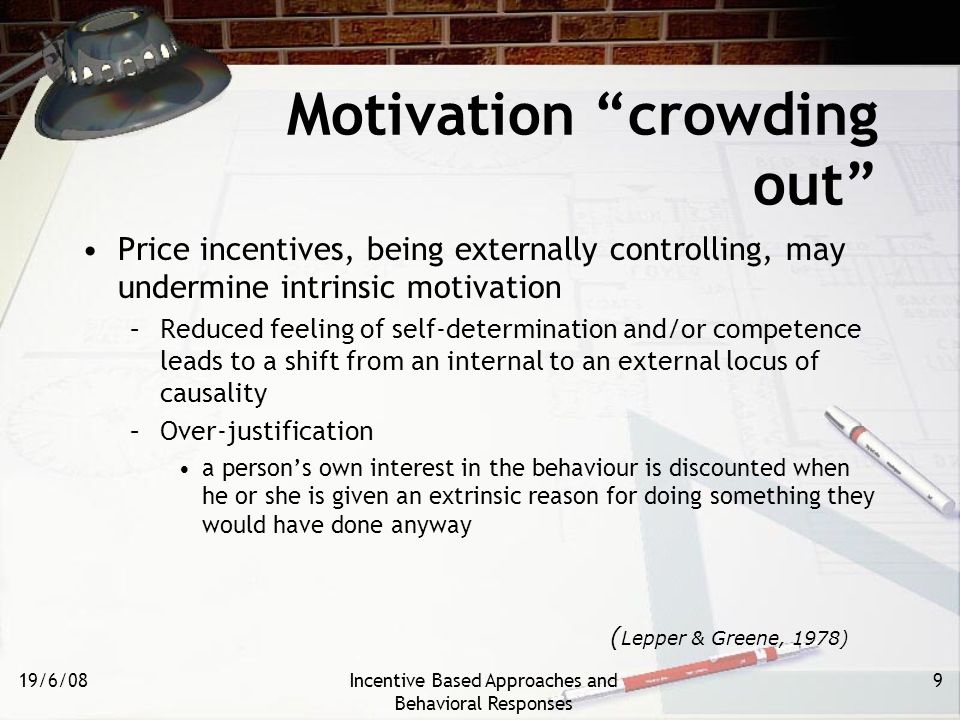 Motivation “crowding out”

• Price incentives, being externally controlling, may undermine intrinsic motivation
– Reduced feeling of self-determination and/or competence leads to a shift from an internal to an external locus of causality
– Over-justification
• a person’s own interest in the behaviour is discounted when he or she is given an extrinsic reason for doing something they would have done anyway

(Lepper & Greene, 1978)

19/6/08

Incentive Based Approaches and Behavioral Responses

9